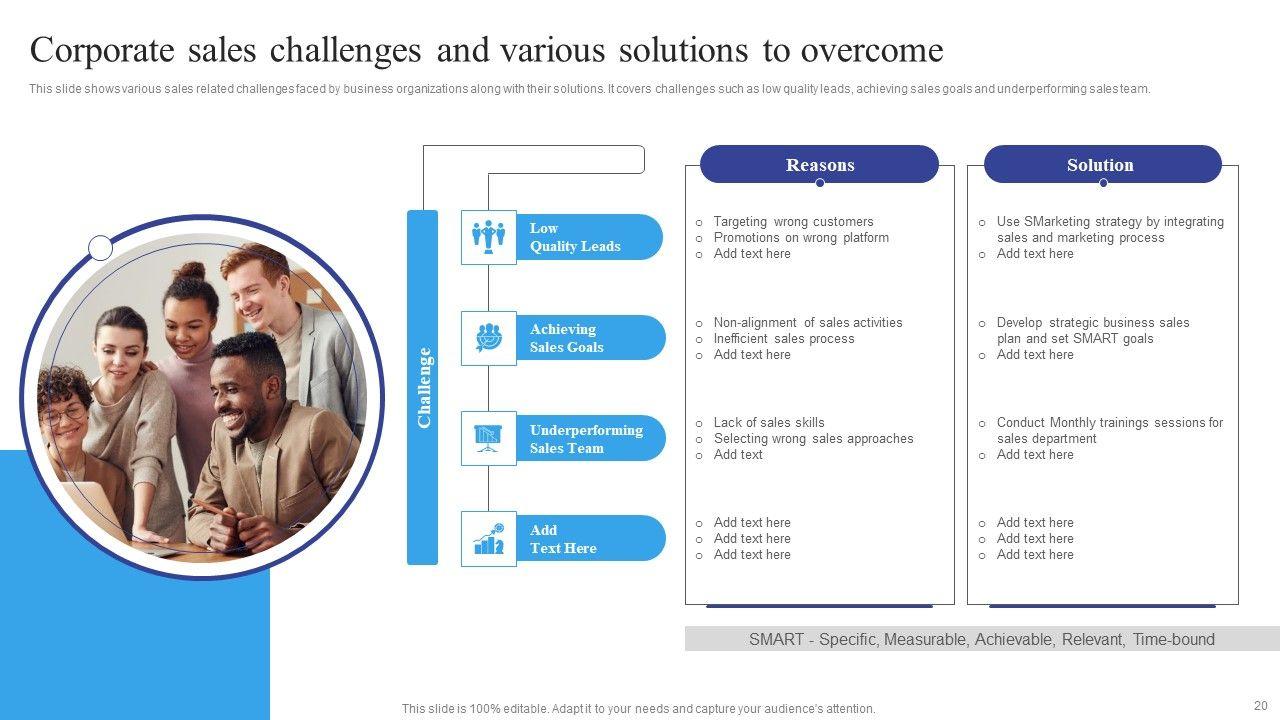 Corporate sales challenges and various solutions to overcome

This slide shows various sales related challenges faced by business organizations along with their solutions. It covers challenges such as low quality leads, achieving sales goals and underperforming sales team.

Challenge

Low Quality Leads

Achieving Sales Goals

Underperforming Sales Team

Add Text Here

Reasons

○ Targeting wrong customers
○ Promotions on wrong platform
○ Add text here

○ Non-alignment of sales activities
○ Inefficient sales process
○ Add text here

○ Lack of sales skills
○ Selecting wrong sales approaches
○ Add text

○ Add text here
○ Add text here
○ Add text here

Solution

○ Use SMarketing strategy by integrating sales and marketing process
○ Add text here

○ Develop strategic business sales plan and set SMART goals
○ Add text here

○ Conduct Monthly trainings sessions for sales department
○ Add text here

○ Add text here
○ Add text here
○ Add text here

SMART - Specific, Measurable, Achievable, Relevant, Time-bound

This slide is 100% editable. Adapt it to your needs and capture your audience's attention.

20